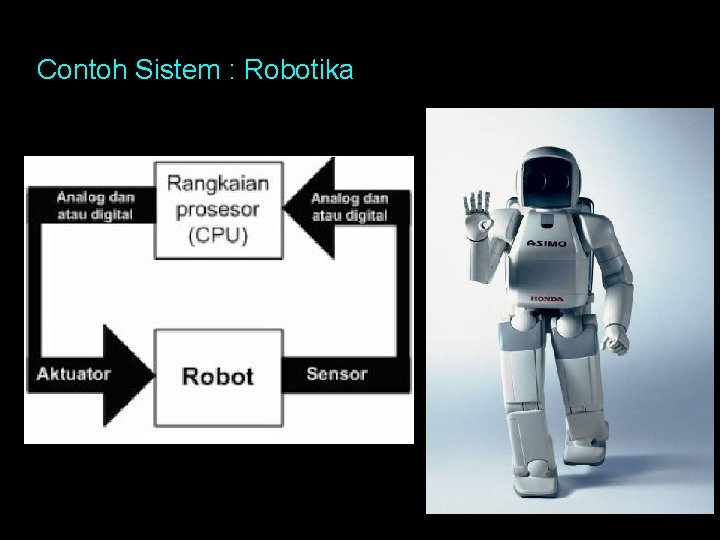 Contoh Sistem : Robotika

Analog dan atau digital

Rangkaian prosesor (CPU)

Analog dan atau digital

Aktuator

Robot

Sensor

ASIMO

HONDA